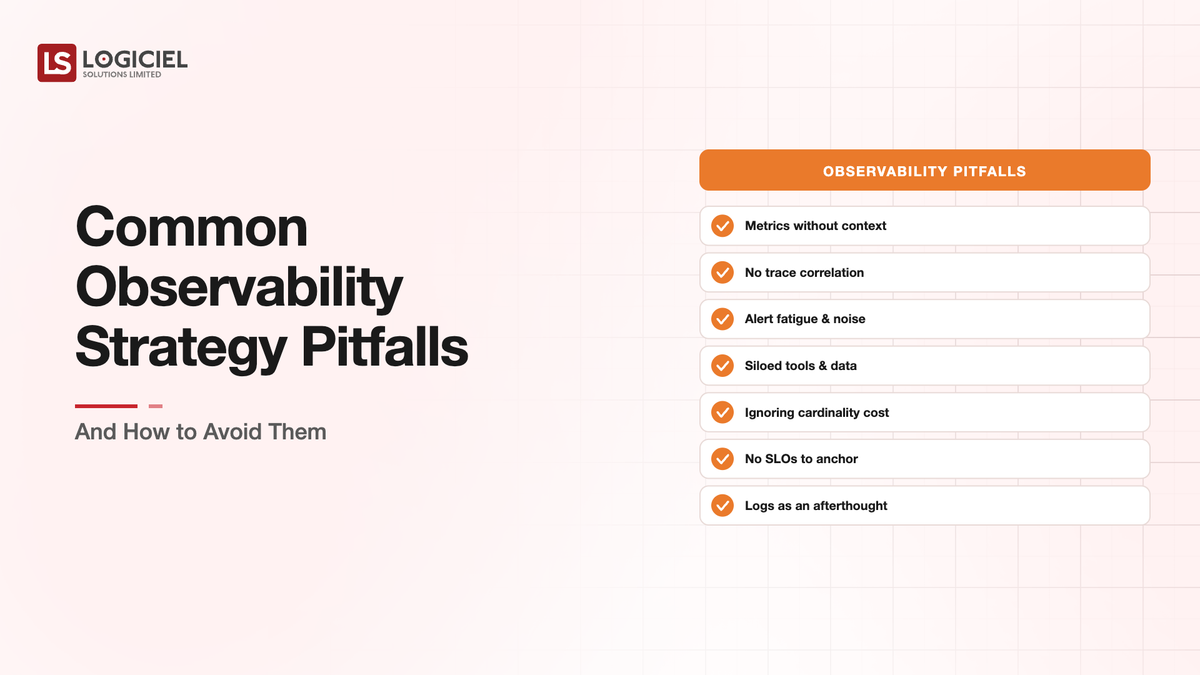 LS LOGICIEL
SOLUTIONS LIMITED

Common Observability Strategy Pitfalls

And How to Avoid Them

OBSERVABILITY PITFALLS

Metrics without context

No trace correlation

Alert fatigue & noise

Siloed tools & data

Ignoring cardinality cost

No SLOs to anchor

Logs as an afterthought